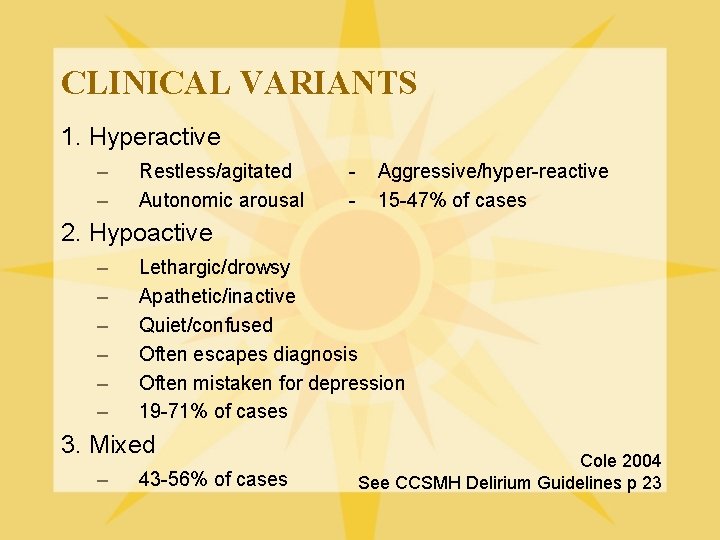 CLINICAL VARIANTS

1. Hyperactive

– Restless/agitated - Aggressive/hyper-reactive

– Autonomic arousal - 15-47% of cases

2. Hypoactive

– Lethargic/drowsy

– Apathetic/inactive

– Quiet/confused

– Often escapes diagnosis

– Often mistaken for depression

– 19-71% of cases

3. Mixed

– 43-56% of cases

Cole 2004
See CCSMH Delirium Guidelines p 23